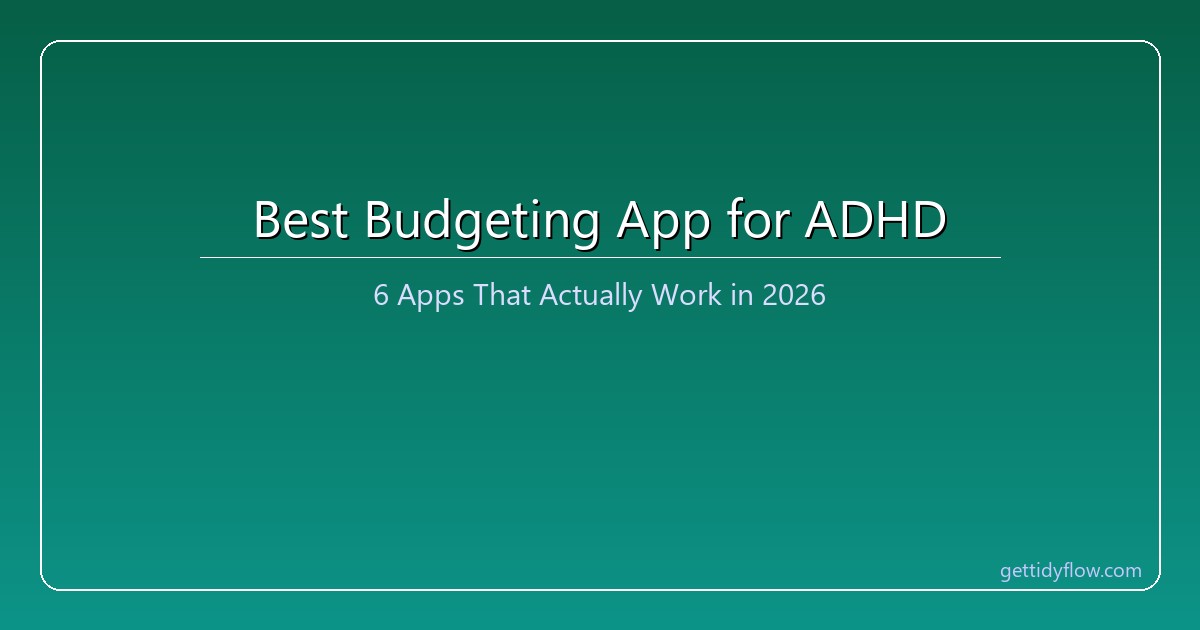 Best Budgeting App for ADHD

6 Apps That Actually Work in 2026

gettidyflow.com